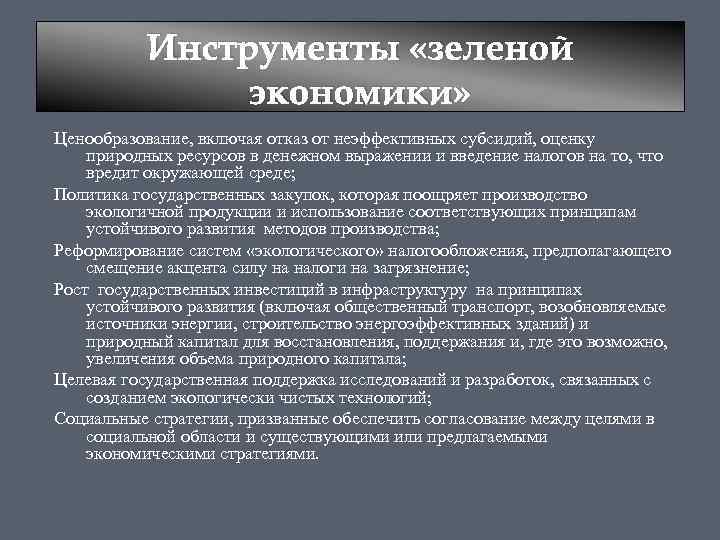 Инструменты «зеленой экономики»

Ценообразование, включая отказ от неэффективных субсидий, оценку природных ресурсов в денежном выражении и введение налогов на то, что вредит окружающей среде;

Политика государственных закупок, которая поощряет производство экологичной продукции и использование соответствующих принципам устойчивого развития методов производства;

Реформирование систем «экологического» налогообложения, предполагающего смещение акцента силу на налоги на загрязнение;

Рост государственных инвестиций в инфраструктуру на принципах устойчивого развития (включая общественный транспорт, возобновляемые источники энергии, строительство энергоэффективных зданий) и природный капитал для восстановления, поддержания и, где это возможно, увеличения объема природного капитала;

Целевая государственная поддержка исследований и разработок, связанных с созданием экологически чистых технологий;

Социальные стратегии, призванные обеспечить согласование между целями в социальной области и существующими или предлагаемыми экономическими стратегиями.